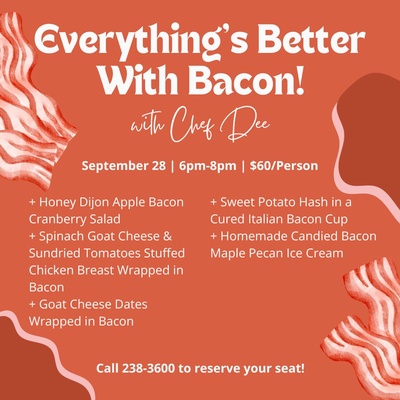 Everything's Better With Bacon!

with Chef Dee

September 28 | 6pm-8pm | $60/Person

+ Honey Dijon Apple Bacon Cranberry Salad
+ Spinach Goat Cheese & Sundried Tomatoes Stuffed Chicken Breast Wrapped in Bacon
+ Goat Cheese Dates Wrapped in Bacon

+ Sweet Potato Hash in a Cured Italian Bacon Cup
+ Homemade Candied Bacon Maple Pecan Ice Cream

Call 238-3600 to reserve your seat!